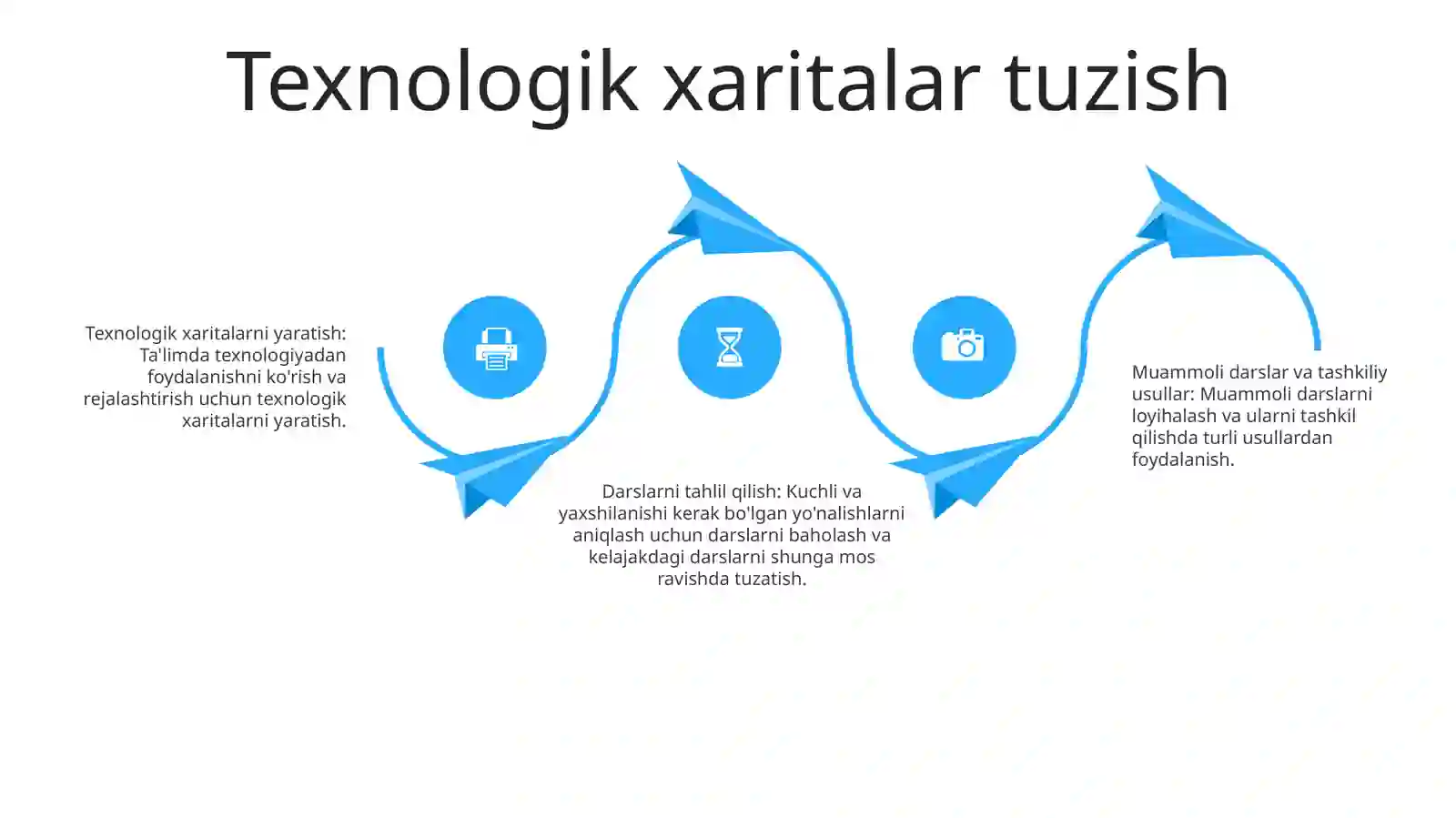 Texnologik xaritalar tuzish

Texnologik xaritalarni yaratish: Ta'limda texnologiyadan foydalanishni ko'rish va rejalashtirish uchun texnologik xaritalarni yaratish.

Darslarni tahlil qilish: Kuchli va yaxshilanishi kerak bo'lgan yo'nalishlarni aniqlash uchun darslarni baholash va kelajakdagi darslarni shunga mos ravishda tuzatish.

Muammoli darslar va tashkiliy usullar: Muammoli darslarni loyihalash va ularni tashkil qilishda turli usullardan foydalanish.